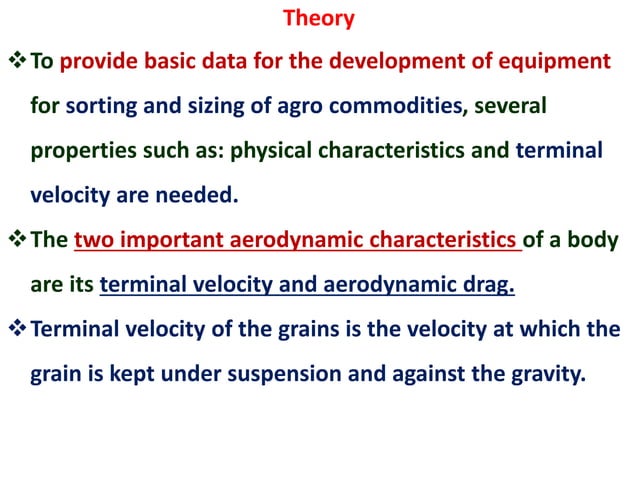 Theory

❖ To provide basic data for the development of equipment for sorting and sizing of agro commodities, several properties such as: physical characteristics and terminal velocity are needed.

❖ The two important aerodynamic characteristics of a body are its terminal velocity and aerodynamic drag.

❖ Terminal velocity of the grains is the velocity at which the grain is kept under suspension and against the gravity.